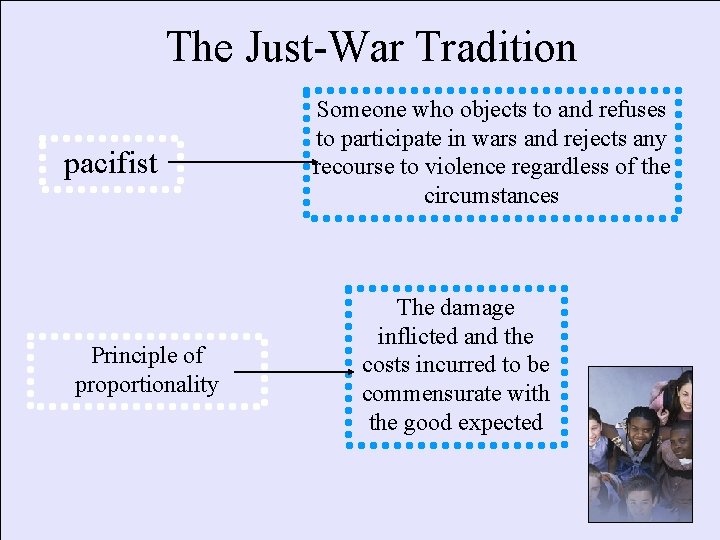 The Just-War Tradition

pacifist

Someone who objects to and refuses to participate in wars and rejects any recourse to violence regardless of the circumstances

Principle of proportionality

The damage inflicted and the costs incurred to be commensurate with the good expected